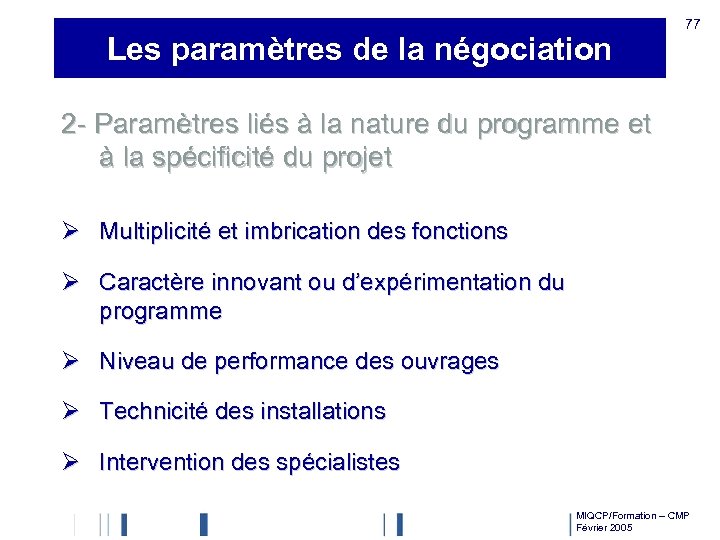 77

Les paramètres de la négociation

2- Paramètres liés à la nature du programme et à la spécificité du projet

➢ Multiplicité et imbrication des fonctions

➢ Caractère innovant ou d'expérimentation du programme

➢ Niveau de performance des ouvrages

➢ Technicité des installations

➢ Intervention des spécialistes

MIQCP/Formation – CMP
Février 2005